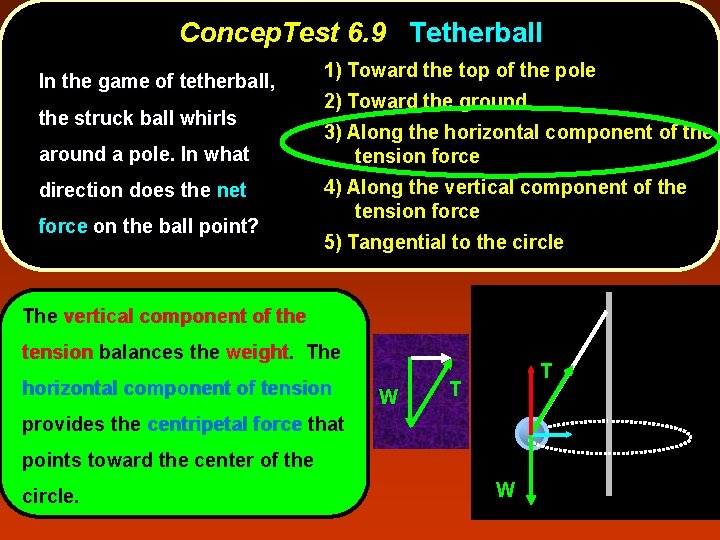 ConcepTest 6.9 Tetherball

In the game of tetherball, the struck ball whirls around a pole. In what direction does the net force on the ball point?

1) Toward the top of the pole
2) Toward the ground
3) Along the horizontal component of the tension force
4) Along the vertical component of the tension force
5) Tangential to the circle

The vertical component of the tension balances the weight. The horizontal component of tension provides the centripetal force that points toward the center of the circle.

W
T
T
W